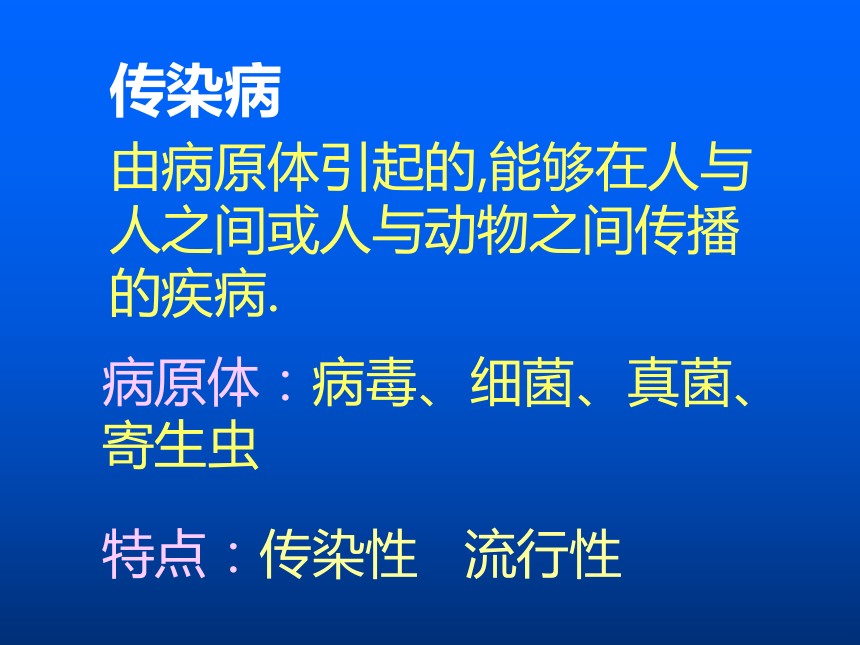 传染病

由病原体引起的,能够在人与人之间或人与动物之间传播的疾病.

病原体：病毒、细菌、真菌、寄生虫

特点：传染性　流行性